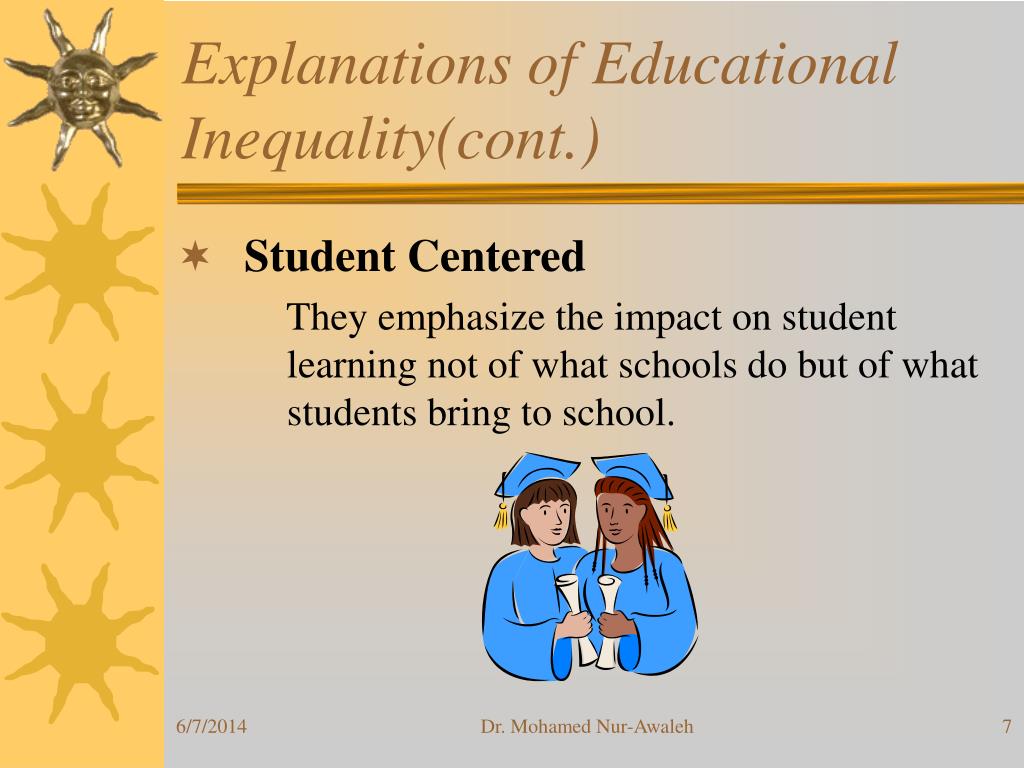 Explanations of Educational Inequality(cont.)

Student Centered

They emphasize the impact on student learning not of what schools do but of what students bring to school.

6/7/2014

Dr. Mohamed Nur-Awaleh

7